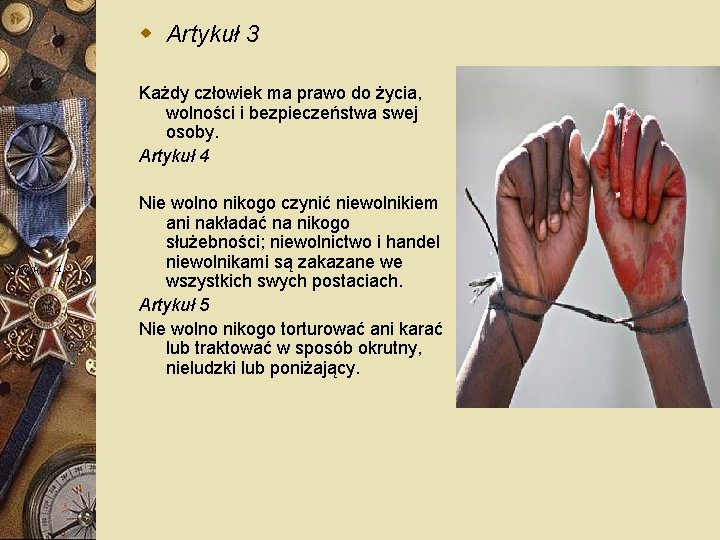 Artykuł 3

Każdy człowiek ma prawo do życia, wolności i bezpieczeństwa swej osoby.

Artykuł 4

Nie wolno nikogo czynić niewolnikiem ani nakładać na nikogo służebności; niewolnictwo i handel niewolnikami są zakazane we wszystkich swych postaciach.

Artykuł 5

Nie wolno nikogo torturować ani karać lub traktować w sposób okrutny, nieludzki lub poniżający.